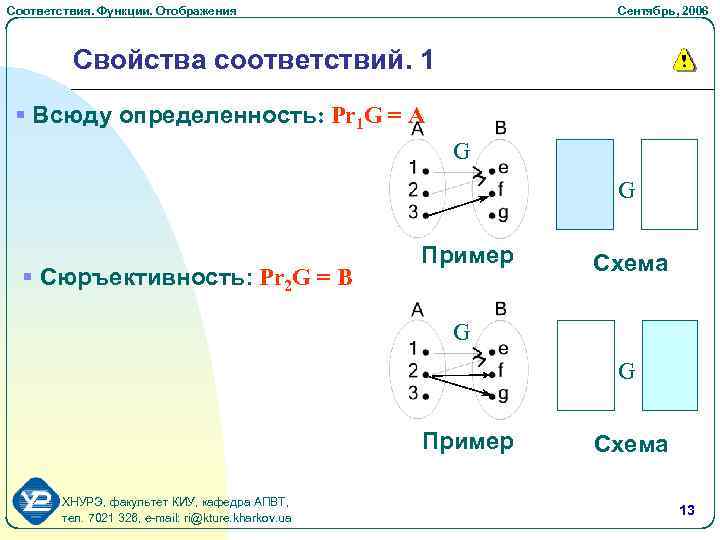 Соответствия. Функции. Отображения

Сентябрь, 2006

Свойства соответствий. 1

▪ Всюду определенность: $Pr_1G = A$

A B

G

1 2 3 e f g

G

Пример

Схема

▪ Сюръективность: $Pr_2G = B$

A B

G

1 2 3 e f g

G

Пример

Схема

ХНУРЭ, факультет КИУ, кафедра АПВТ, тел. 7021 326, e-mail: ri@kture.kharkov.ua

13